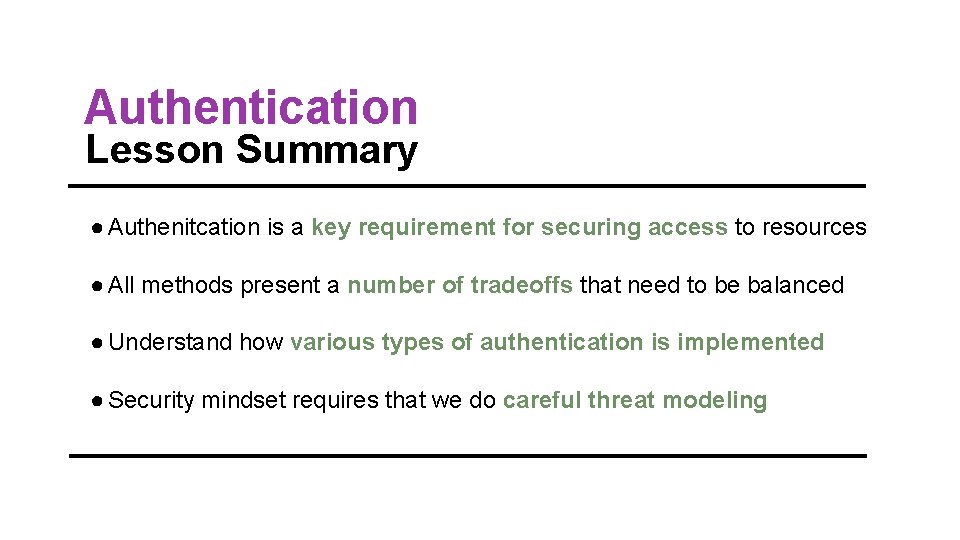 Authentication
Lesson Summary

● Authenitcation is a key requirement for securing access to resources

● All methods present a number of tradeoffs that need to be balanced

● Understand how various types of authentication is implemented

● Security mindset requires that we do careful threat modeling